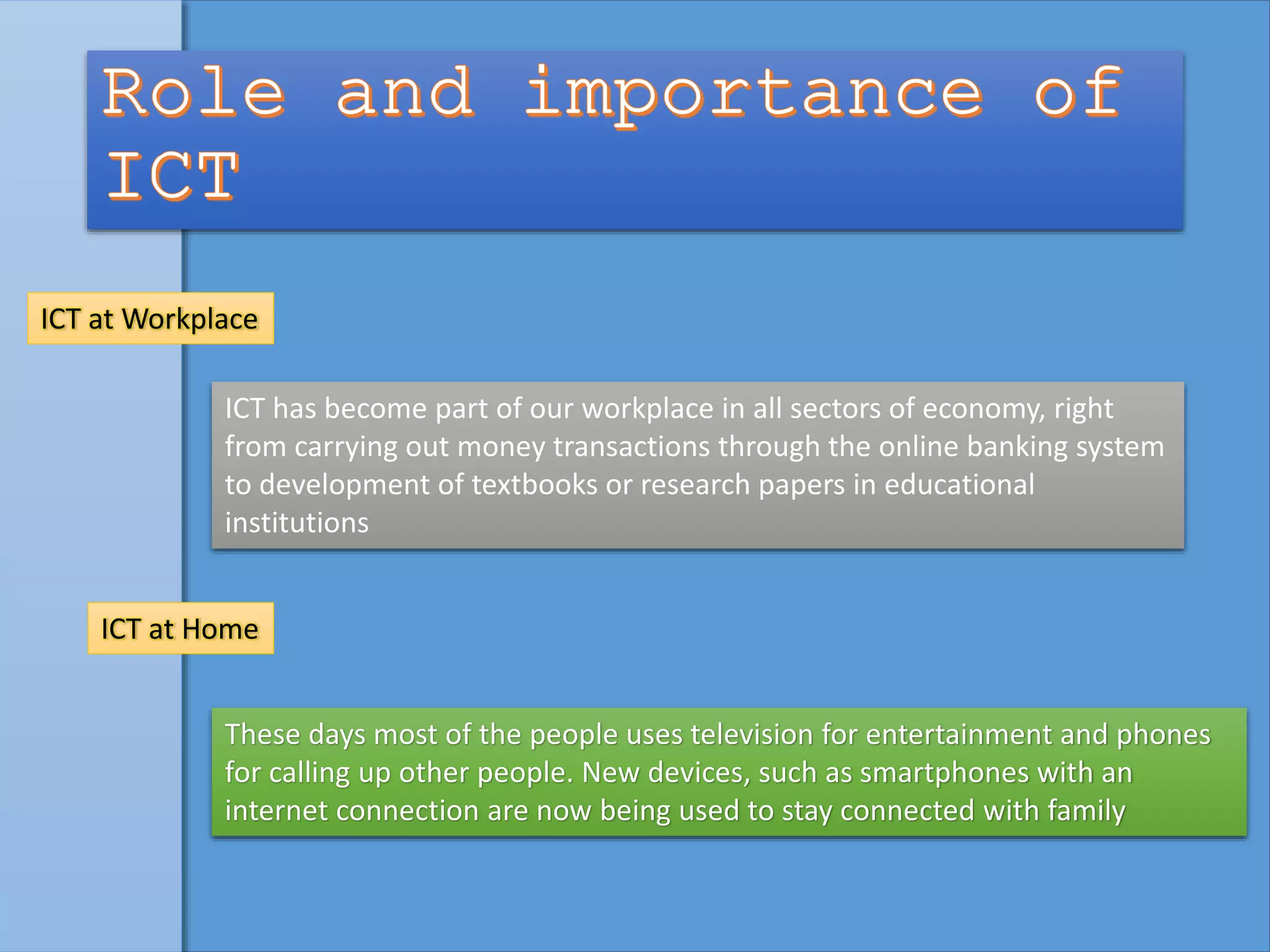 Role and importance of ICT

ICT at Workplace

ICT has become part of our workplace in all sectors of economy, right from carrying out money transactions through the online banking system to development of textbooks or research papers in educational institutions

ICT at Home

These days most of the people uses television for entertainment and phones for calling up other people. New devices, such as smartphones with an internet connection are now being used to stay connected with family